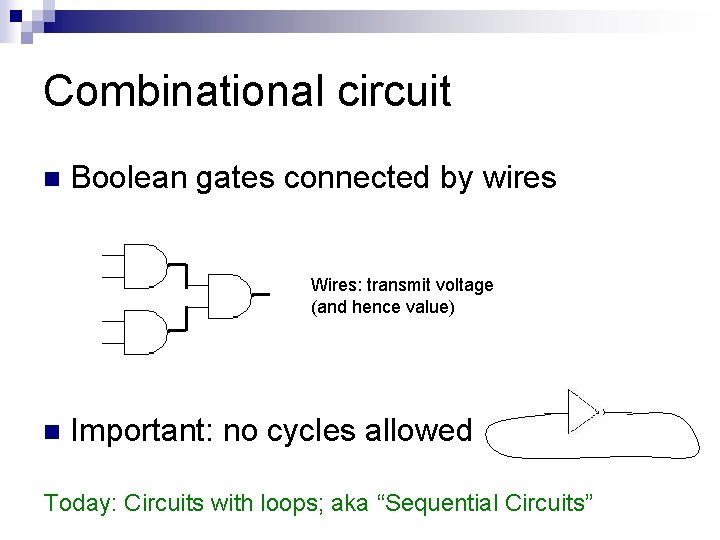 Combinational circuit

Boolean gates connected by wires

Wires: transmit voltage (and hence value)

Important: no cycles allowed

Today: Circuits with loops; aka “Sequential Circuits”